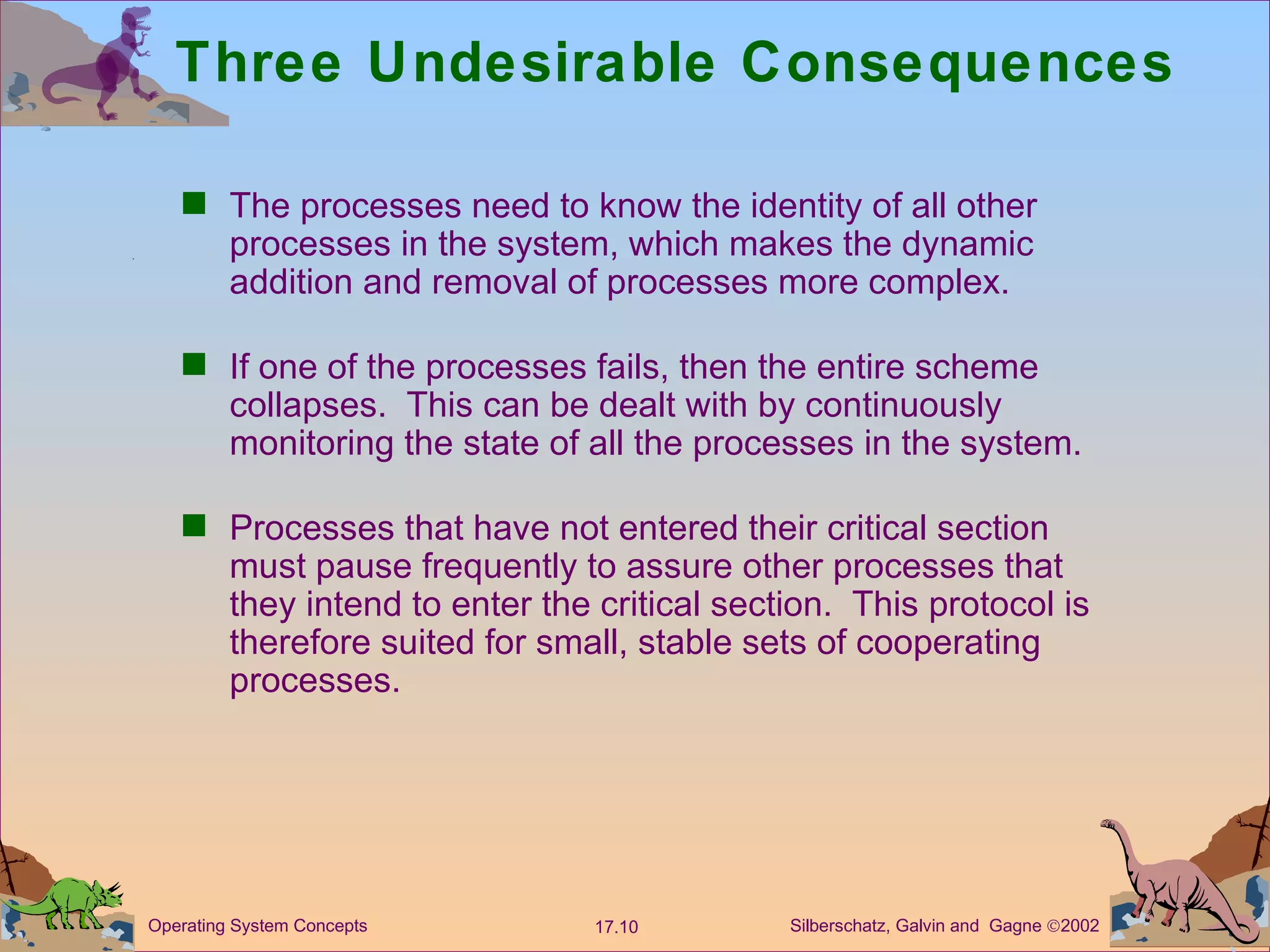 Three Undesirable Consequences

■ The processes need to know the identity of all other processes in the system, which makes the dynamic addition and removal of processes more complex.

■ If one of the processes fails, then the entire scheme collapses. This can be dealt with by continuously monitoring the state of all the processes in the system.

■ Processes that have not entered their critical section must pause frequently to assure other processes that they intend to enter the critical section. This protocol is therefore suited for small, stable sets of cooperating processes.

Operating System Concepts 17.10 Silberschatz, Galvin and Gagne ©2002